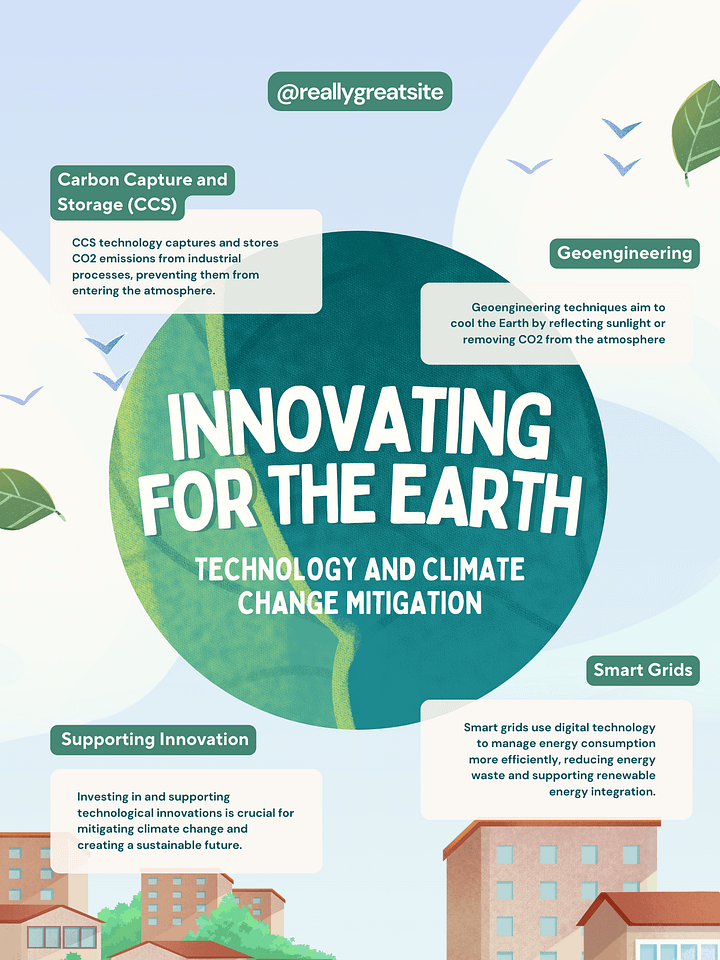 @reallygreatsite

Carbon Capture and Storage (CCS)

CCS technology captures and stores CO2 emissions from industrial processes, preventing them from entering the atmosphere.

Geoengineering

Geoengineering techniques aim to cool the Earth by reflecting sunlight or removing CO2 from the atmosphere

INNOVATING FOR THE EARTH

TECHNOLOGY AND CLIMATE CHANGE MITIGATION

Smart Grids

Smart grids use digital technology to manage energy consumption more efficiently, reducing energy waste and supporting renewable energy integration.

Supporting Innovation

Investing in and supporting technological innovations is crucial for mitigating climate change and creating a sustainable future.